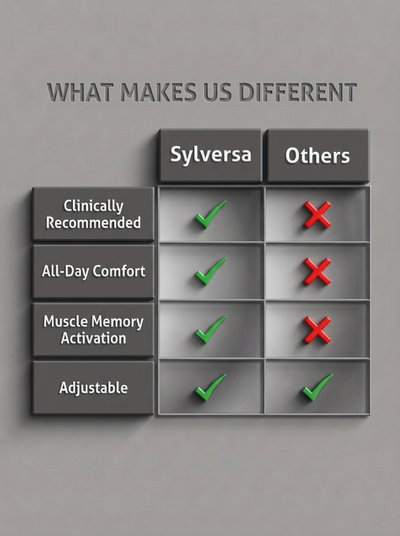 WHAT MAKES US DIFFERENT

| | Sylversa | Others |
|---|---|---|
| Clinically Recommended | ✓ | ✗ |
| All-Day Comfort | ✓ | ✗ |
| Muscle Memory Activation | ✓ | ✗ |
| Adjustable | ✓ | ✓ |